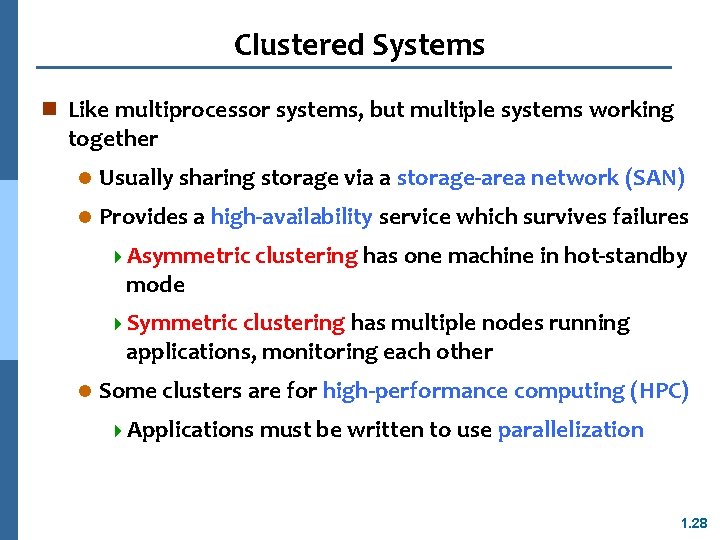 Clustered Systems

Like multiprocessor systems, but multiple systems working together

Usually sharing storage via a storage-area network (SAN)

Provides a high-availability service which survives failures

Asymmetric clustering has one machine in hot-standby mode

Symmetric clustering has multiple nodes running applications, monitoring each other

Some clusters are for high-performance computing (HPC)

Applications must be written to use parallelization

1.28